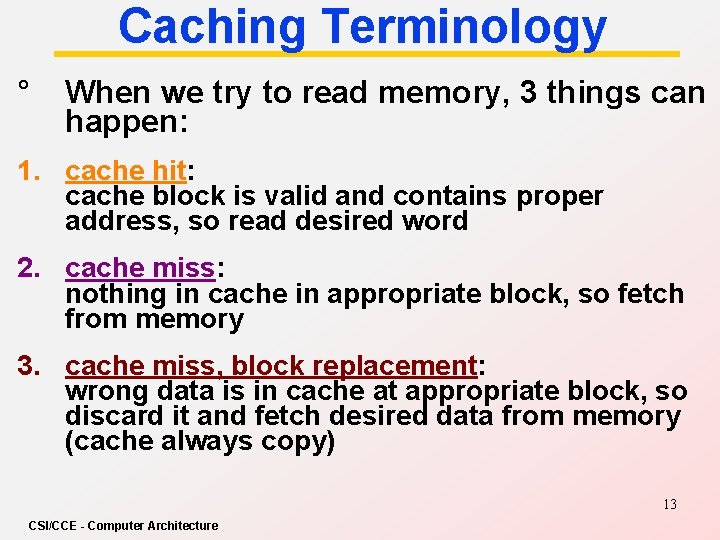 Caching Terminology

° When we try to read memory, 3 things can happen:

1. cache hit:
cache block is valid and contains proper address, so read desired word

2. cache miss:
nothing in cache in appropriate block, so fetch from memory

3. cache miss, block replacement:
wrong data is in cache at appropriate block, so discard it and fetch desired data from memory (cache always copy)

13

CSI/CCE - Computer Architecture